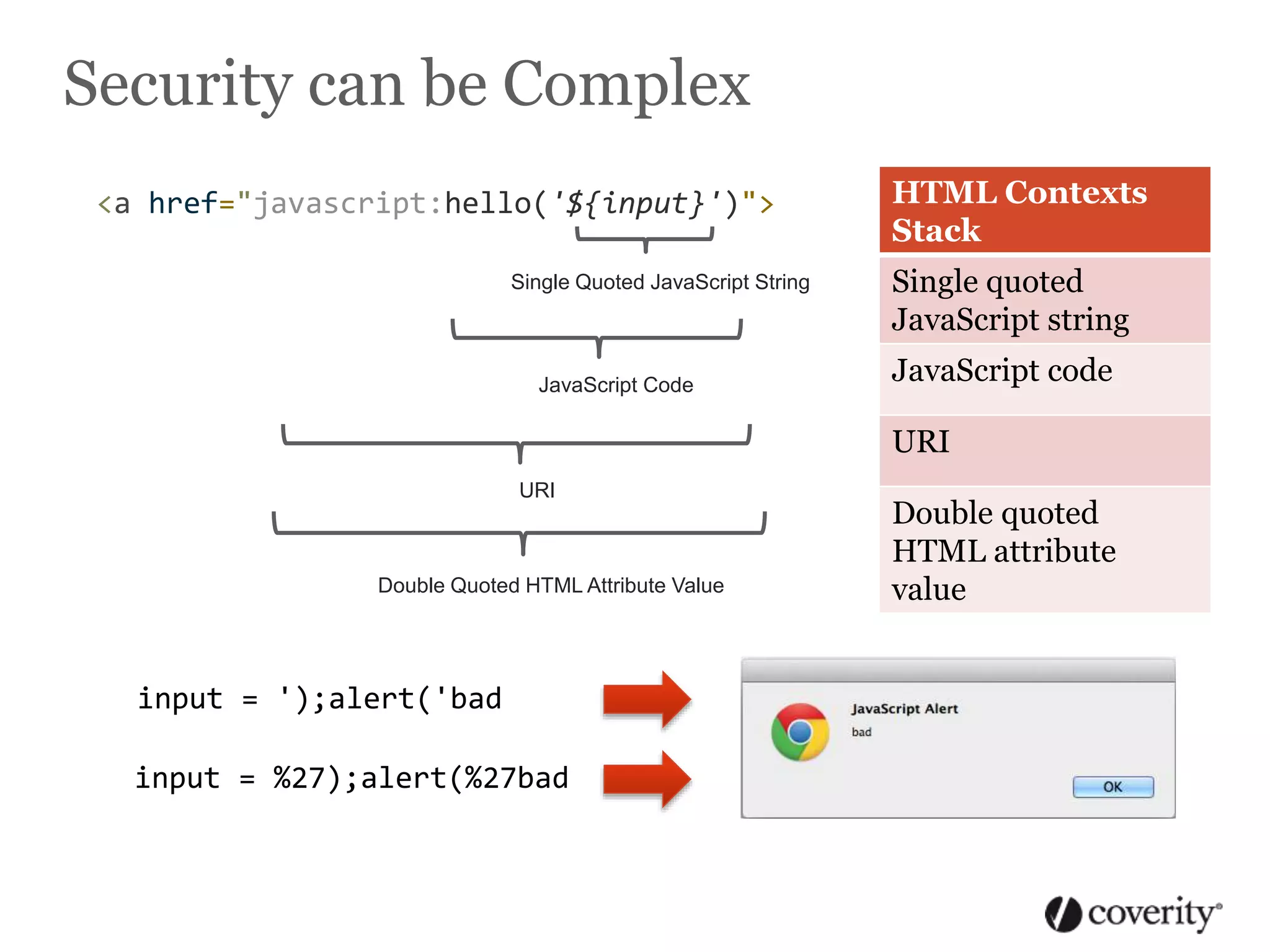 Security can be Complex

<a href="javascript:hello('${input}')">

Single Quoted JavaScript String

JavaScript Code

URI

Double Quoted HTML Attribute Value

| HTML Contexts Stack |
|---|
| Single quoted JavaScript string |
| JavaScript code |
| URI |
| Double quoted HTML attribute value |

input = ');alert('bad

input = %27);alert(%27bad

JavaScript Alert

bad

OK

coverity